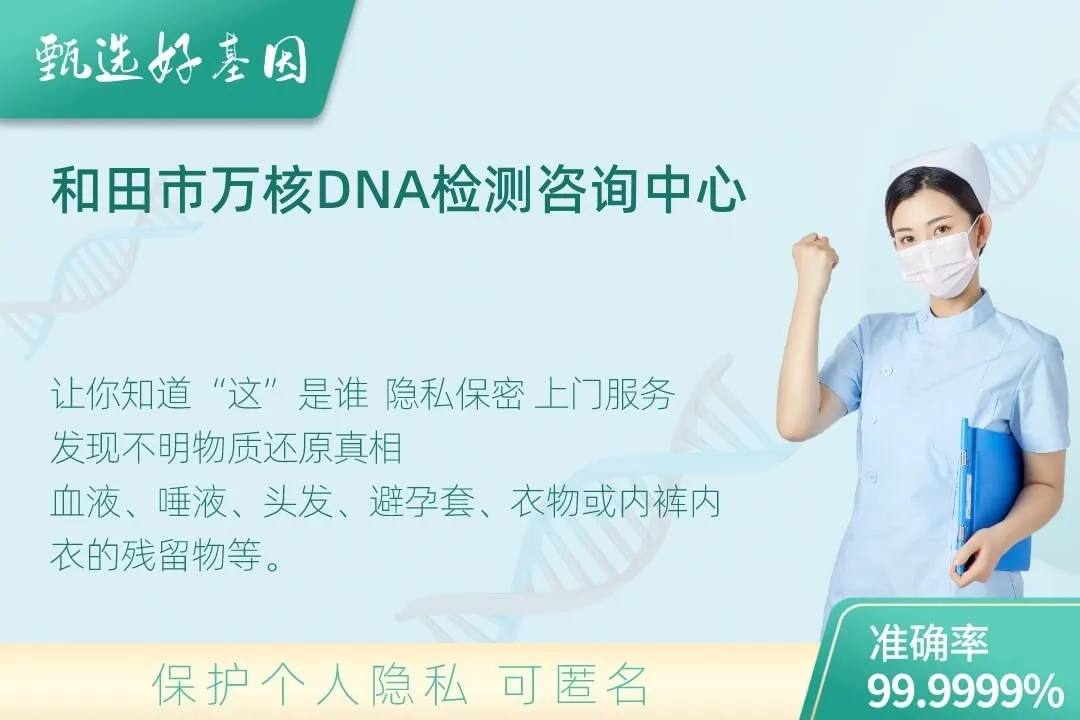 甄选好基因

和田市万核DNA检测咨询中心

让你知道“这”是谁 隐私保密 上门服务
发现不明物质还原真相
血液、唾液、头发、避孕套、衣物或内裤内衣的残留物等。

保护个人隐私 可匿名

准确率
99.9999%